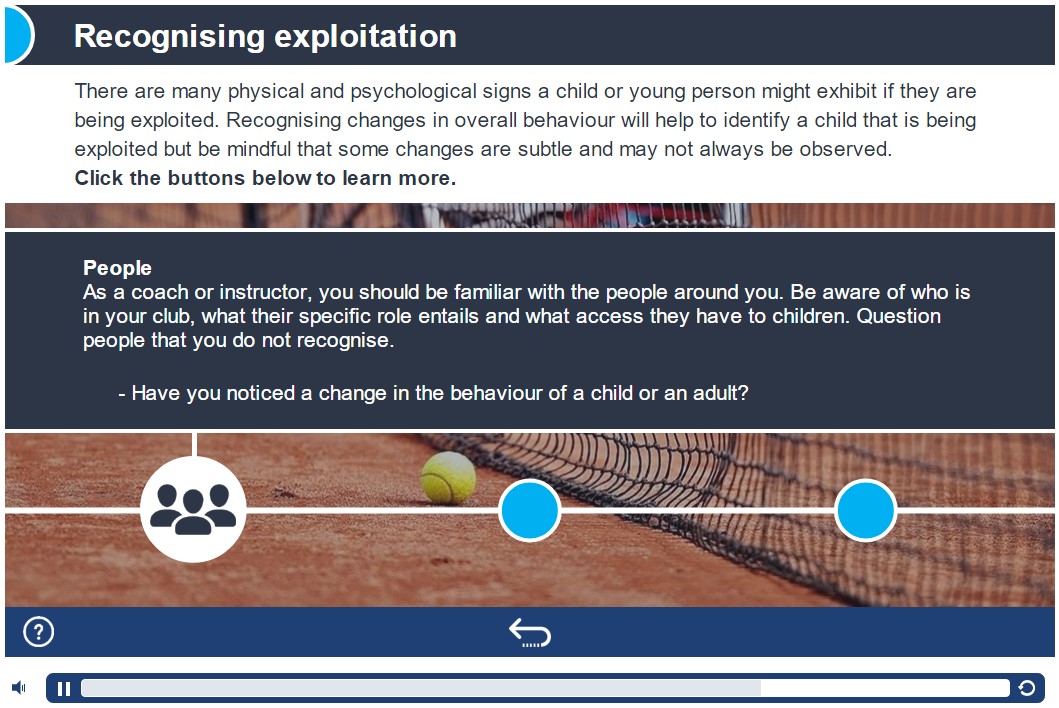 Recognising exploitation

There are many physical and psychological signs a child or young person might exhibit if they are being exploited. Recognising changes in overall behaviour will help to identify a child that is being exploited but be mindful that some changes are subtle and may not always be observed.
Click the buttons below to learn more.

People
As a coach or instructor, you should be familiar with the people around you. Be aware of who is in your club, what their specific role entails and what access they have to children. Question people that you do not recognise.

- Have you noticed a change in the behaviour of a child or an adult?

?